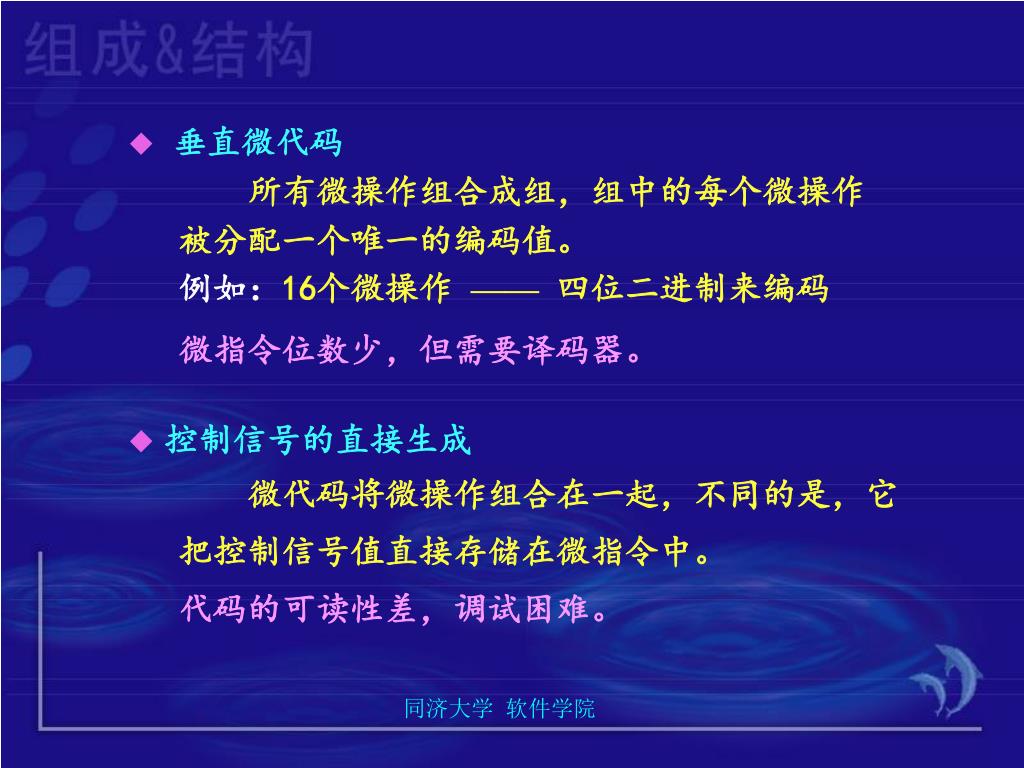 组成&结构

◆ 垂直微代码

所有微操作组合成组，组中的每个微操作被分配一个唯一的编码值。

例如：16个微操作 —— 四位二进制来编码

微指令位数少，但需要译码器。

◆ 控制信号的直接生成

微代码将微操作组合在一起，不同的是，它把控制信号值直接存储在微指令中。

代码的可读性差，调试困难。

同济大学 软件学院